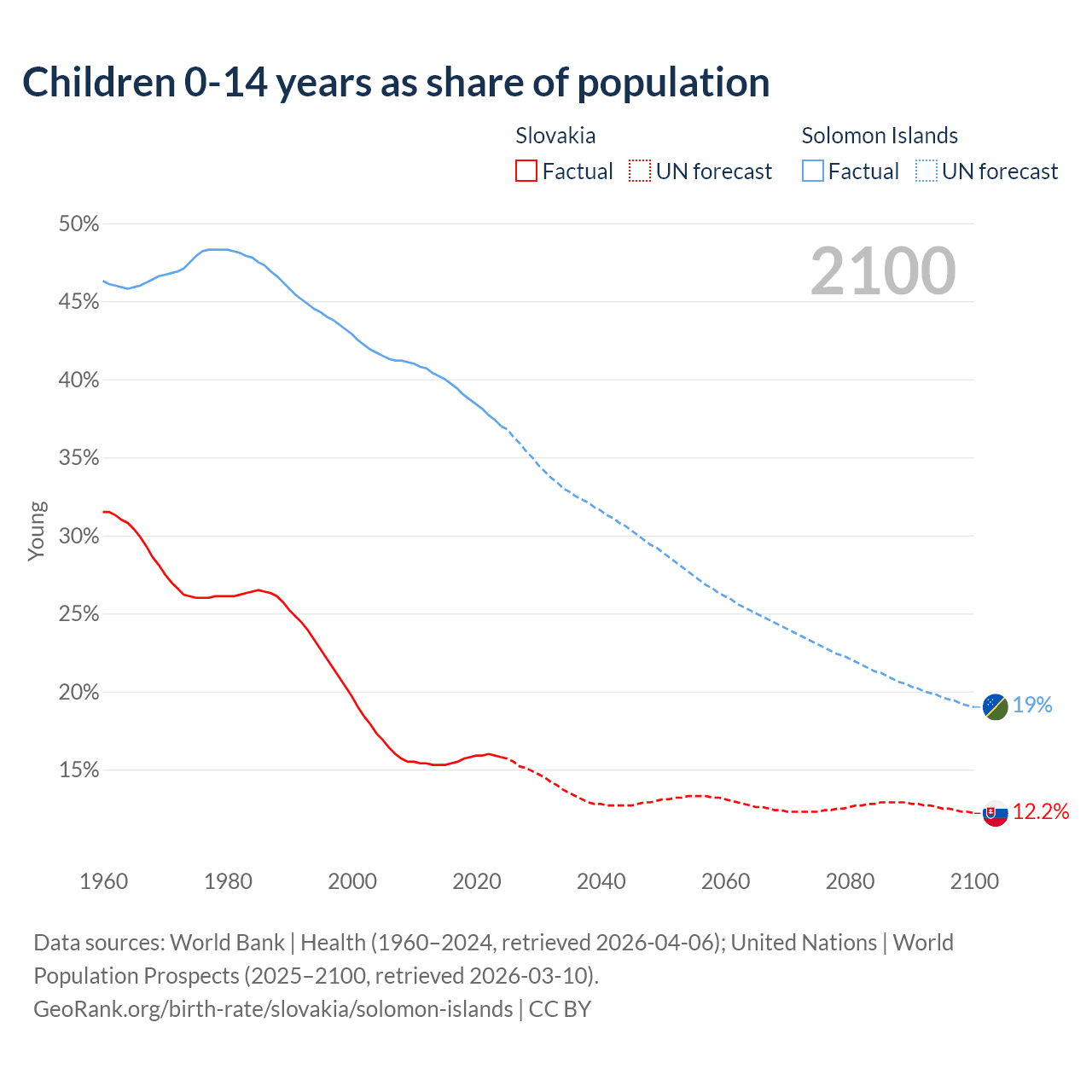 Children 0-14 years as share of population

Slovakia
Factual UN forecast

Solomon Islands
Factual UN forecast

2100

50%
45%
40%
35%
30%
25%
20%
15%

Young

19%
12.2%

1960 1980 2000 2020 2040 2060 2080 2100

Data sources: World Bank | Health (1960–2024, retrieved 2026-04-06); United Nations | World Population Prospects (2025–2100, retrieved 2026-03-10).
GeoRank.org/birth-rate/slovakia/solomon-islands | CC BY